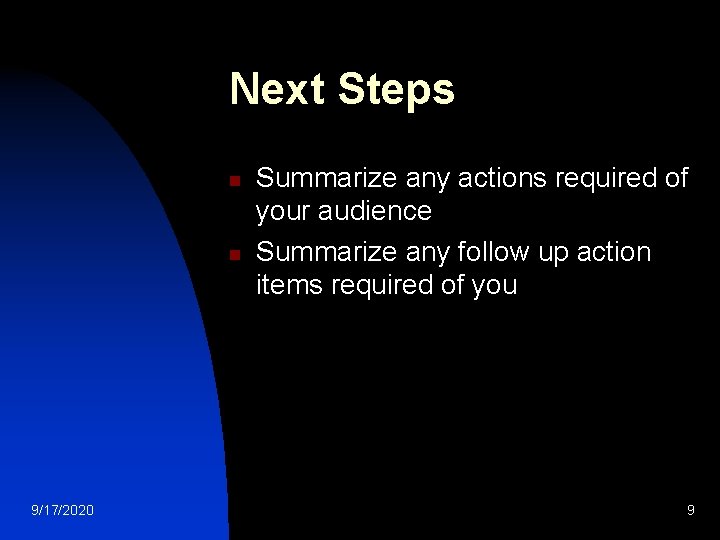 Next Steps

- Summarize any actions required of your audience
- Summarize any follow up action items required of you

9/17/2020

9